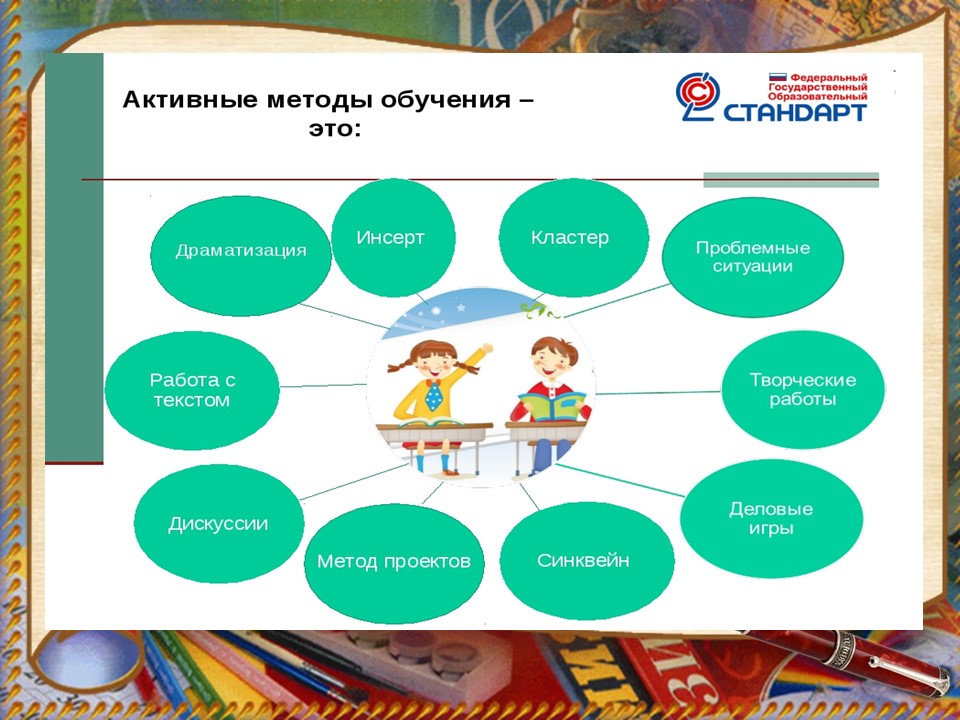 Активные методы обучения – это:

Федеральный Государственный Образовательный
СТАНДАРТ

Драматизация

Инсерт

Кластер

Проблемные ситуации

Работа с текстом

Творческие работы

Дискуссии

Метод проектов

Синквейн

Деловые игры